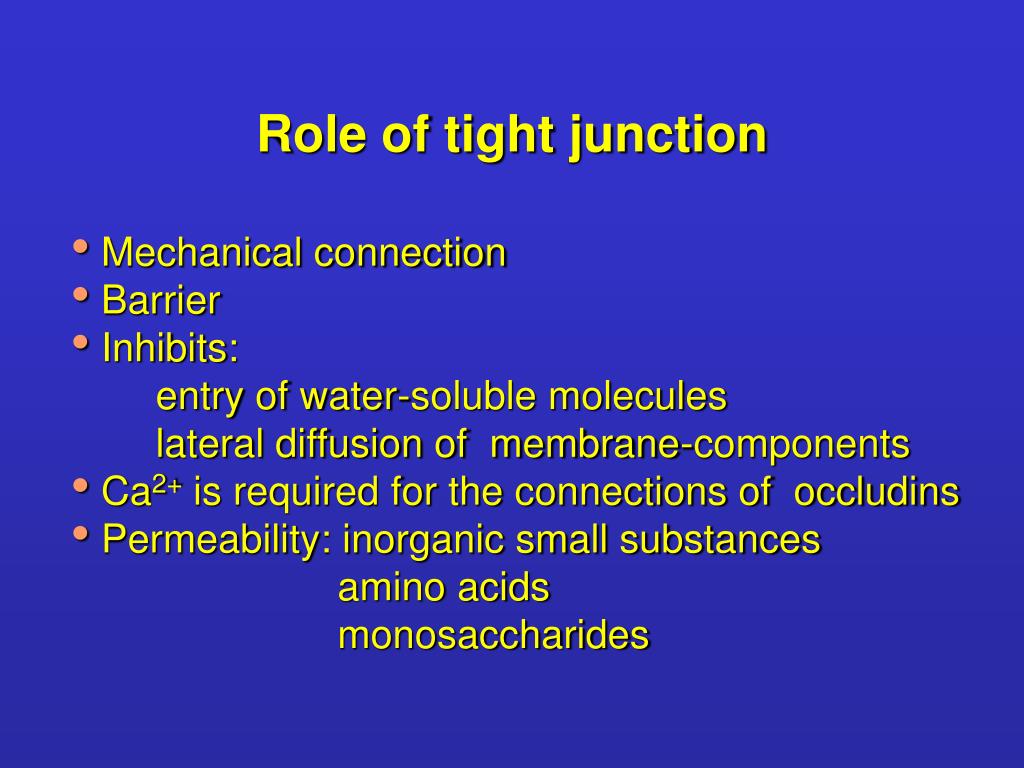 Role of tight junction

• Mechanical connection
• Barrier
• Inhibits:
entry of water-soluble molecules
lateral diffusion of membrane-components
• $Ca^{2+}$ is required for the connections of occludins
• Permeability: inorganic small substances
amino acids
monosaccharides